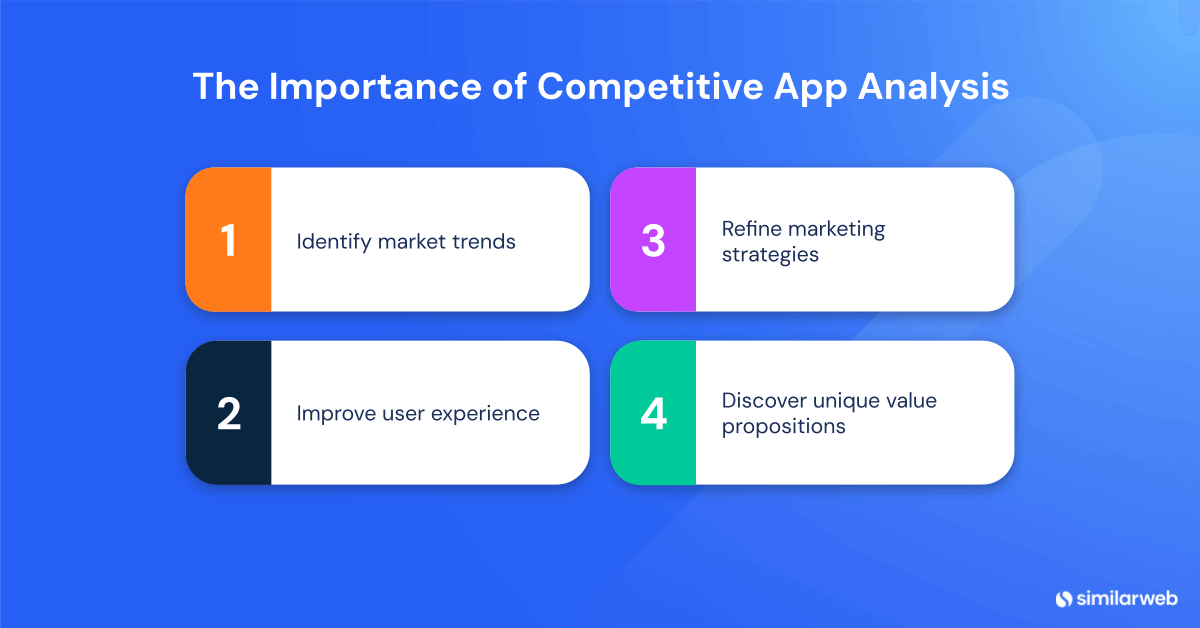 The Importance of Competitive App Analysis

1 Identify market trends

2 Improve user experience

3 Refine marketing strategies

4 Discover unique value propositions

similarweb